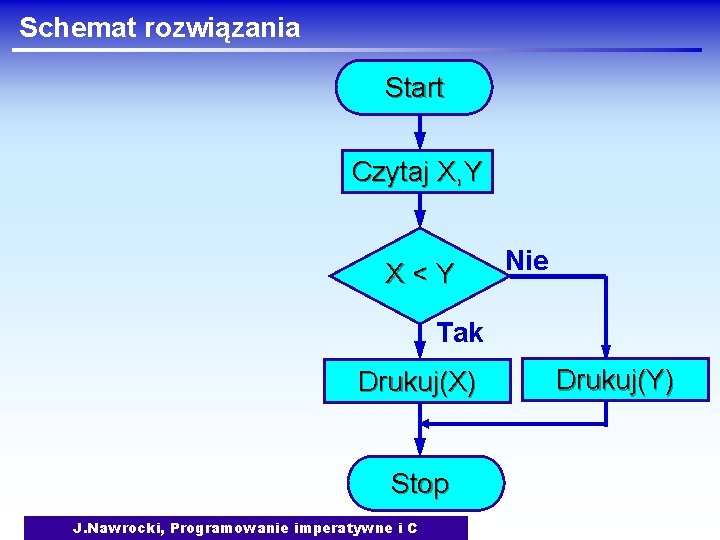 Schemat rozwiązania

Start

Czytaj X,Y

X < Y

Nie

Tak

Drukuj(X)

Drukuj(Y)

Stop

J.Nawrocki, Programowanie imperatywne i C